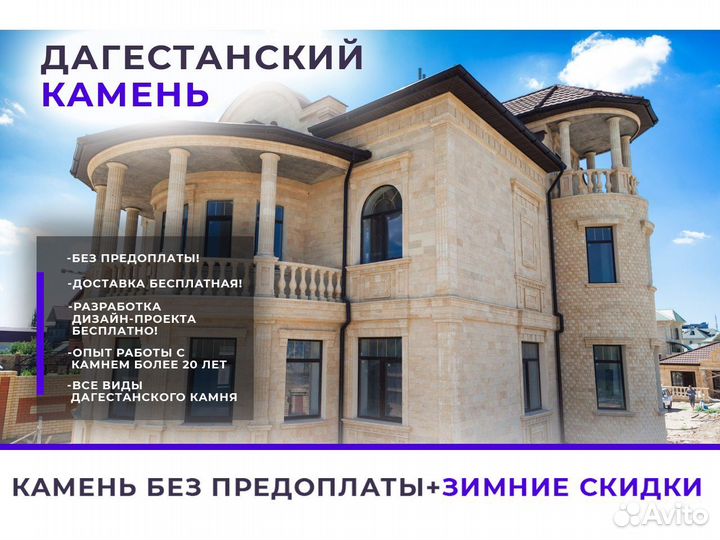 ДАГЕСТАНСКИЙ
КАМЕНЬ

-БЕЗ ПРЕДОПЛАТЫ!
-ДОСТАВКА БЕСПЛАТНАЯ!
-РАЗРАБОТКА ДИЗАЙН-ПРОЕКТА БЕСПЛАТНО!
-ОПЫТ РАБОТЫ С КАМНЕМ БОЛЕЕ 20 ЛЕТ
-ВСЕ ВИДЫ ДАГЕСТАНСКОГО КАМНЯ

КАМЕНЬ БЕЗ ПРЕДОПЛАТЫ+ЗИМНИЕ СКИДКИ

Avito